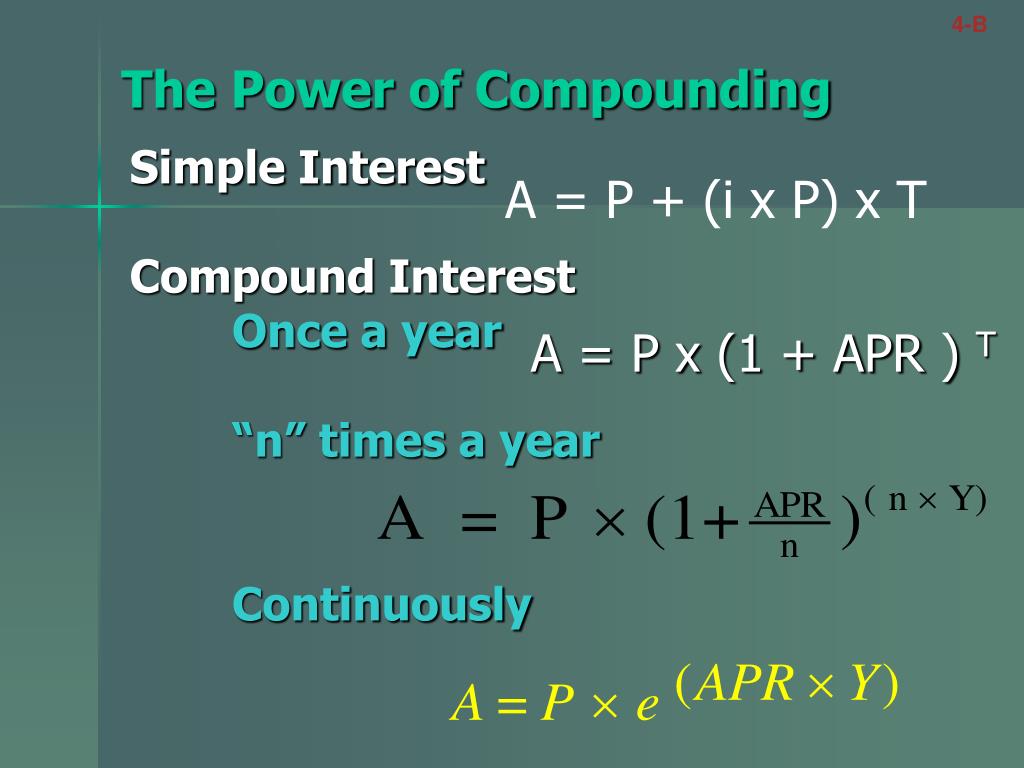 4-B

The Power of Compounding

Simple Interest

$A = P + (i \times P) \times T$

Compound Interest

Once a year

$A = P \times (1 + APR)^{T}$

“n” times a year

$A = P \times (1 + \frac{APR}{n})^{(n \times Y)}$

Continuously

$A = P \times e^{(APR \times Y)}$